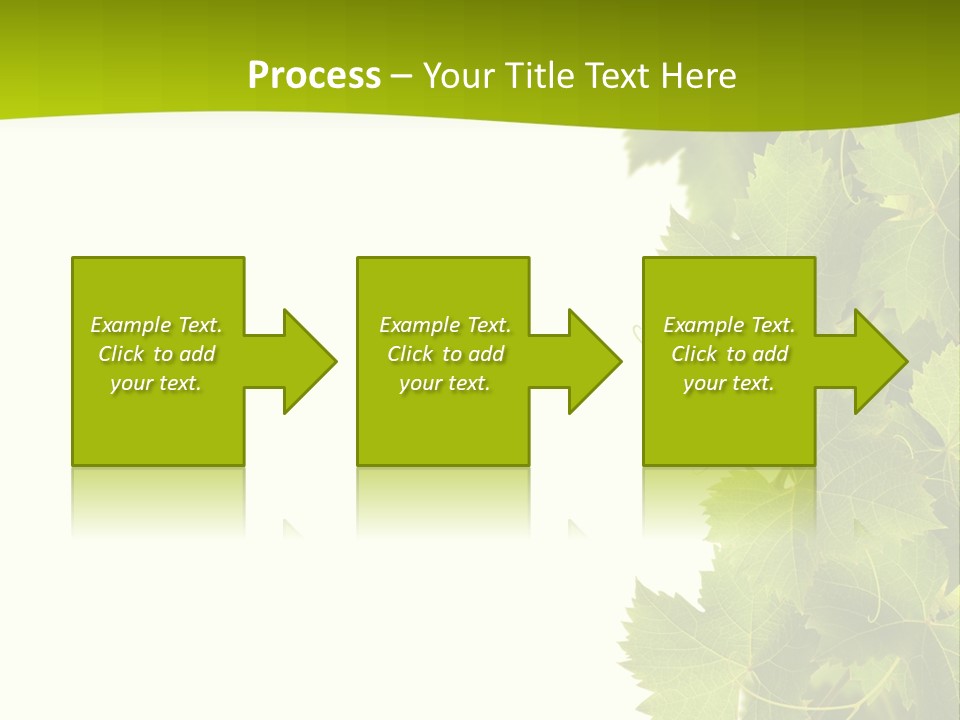 Process – Your Title Text Here

Example Text. Click to add your text.

Example Text. Click to add your text.

Example Text. Click to add your text.